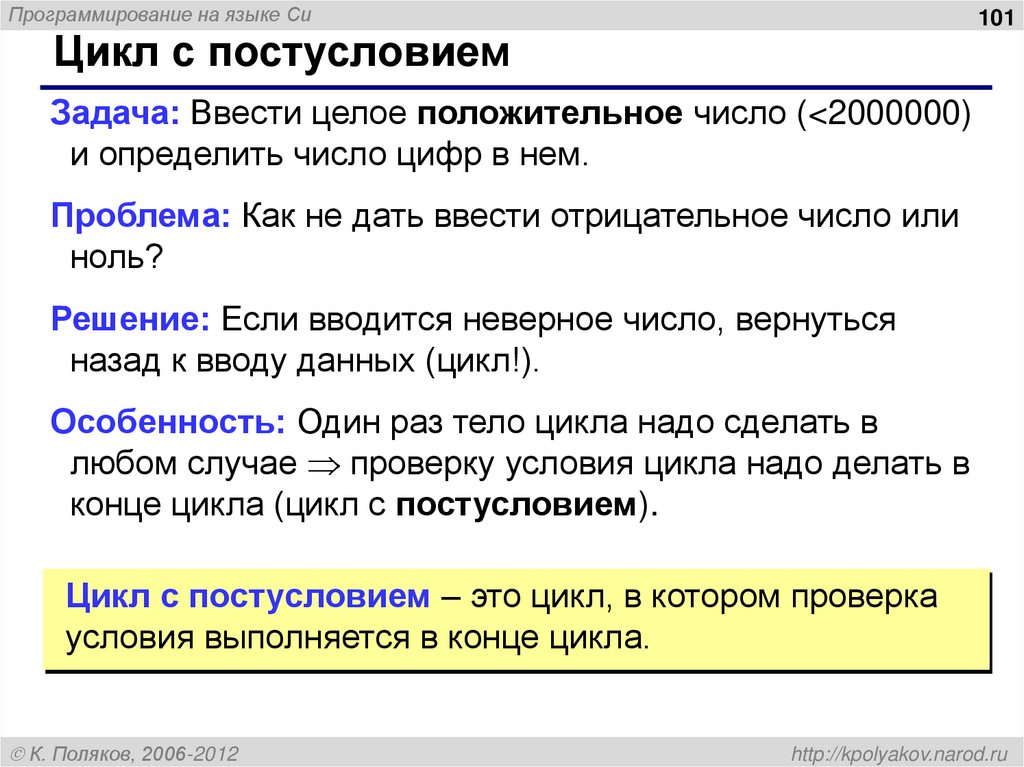 Программирование на языке Си

101

Цикл с постусловием

Задача: Ввести целое положительное число (<2000000) и определить число цифр в нем.

Проблема: Как не дать ввести отрицательное число или ноль?

Решение: Если вводится неверное число, вернуться назад к вводу данных (цикл!).

Особенность: Один раз тело цикла надо сделать в любом случае $\Rightarrow$ проверку условия цикла надо делать в конце цикла (цикл с постусловием).

Цикл с постусловием – это цикл, в котором проверка условия выполняется в конце цикла.

© К. Поляков, 2006-2012

http://kpolyakov.narod.ru